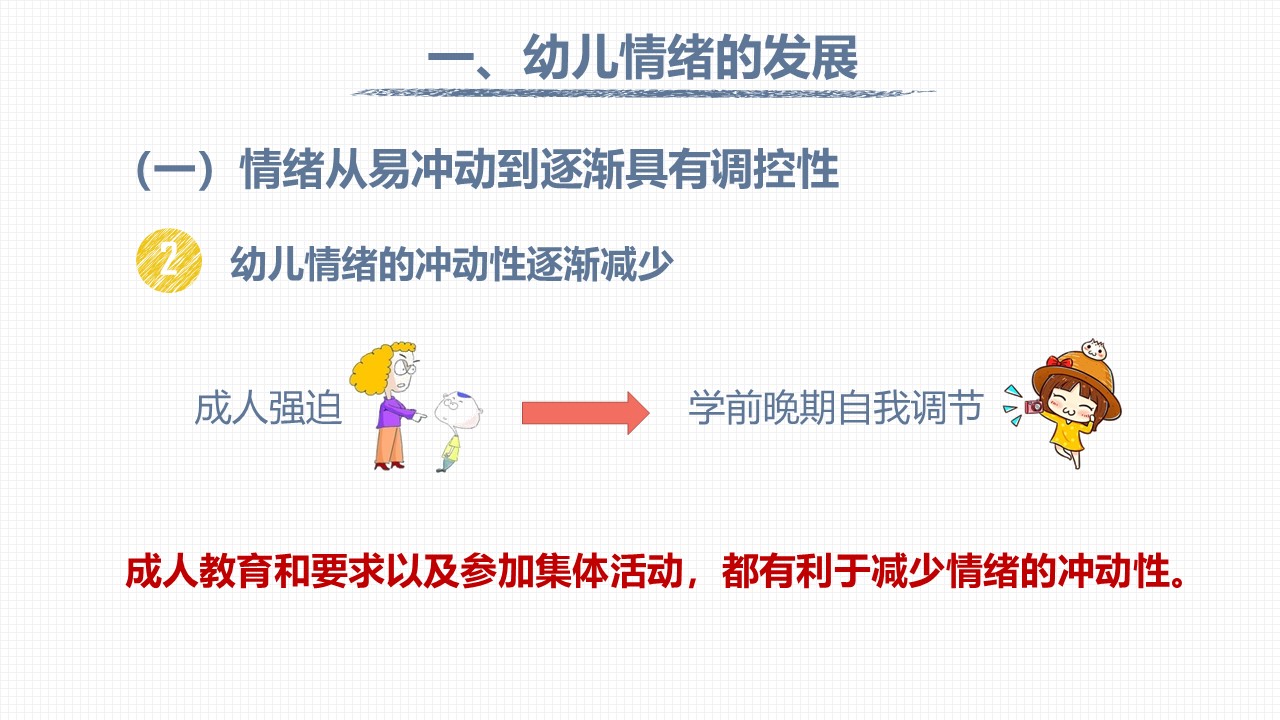 一、幼儿情绪的发展

（一）情绪从易冲动到逐渐具有调控性

2 幼儿情绪的冲动性逐渐减少

成人强迫

学前晚期自我调节

成人教育和要求以及参加集体活动，都有利于减少情绪的冲动性。